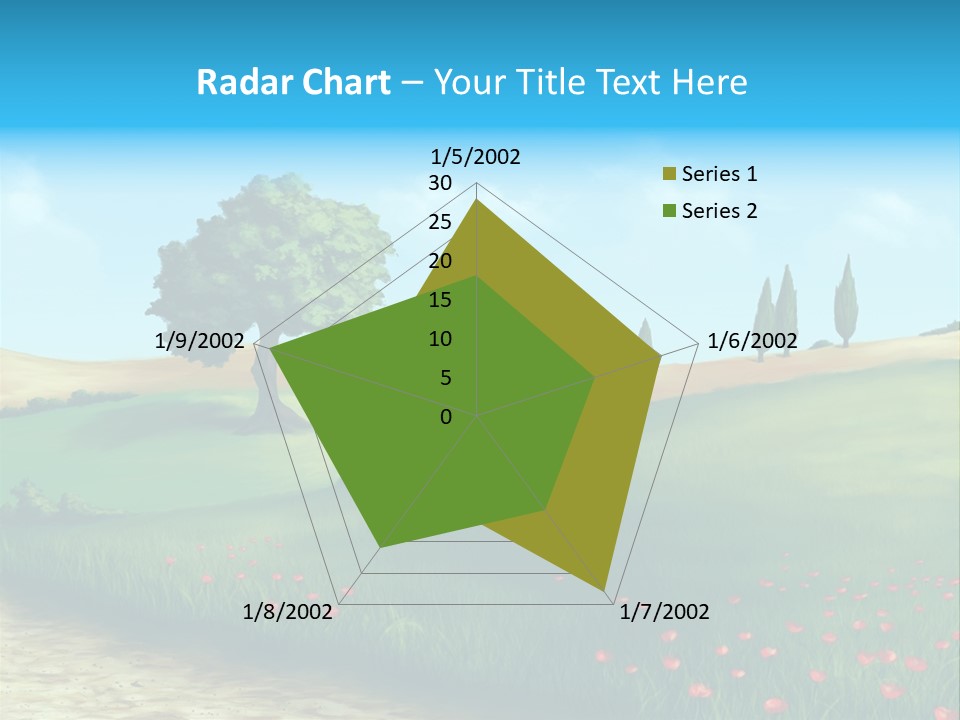 Radar Chart – Your Title Text Here

1/5/2002
30
25
20
15
10
5
0
1/6/2002
1/7/2002
1/8/2002
1/9/2002

Series 1
Series 2